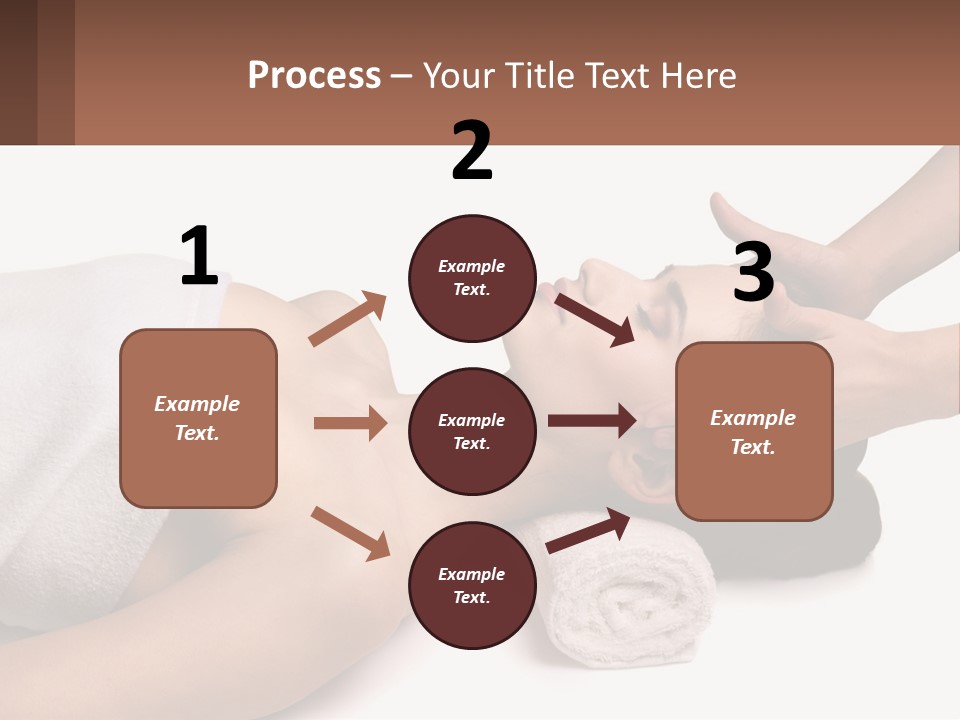 Process – Your Title Text Here

1

Example Text.

2

Example Text.

Example Text.

Example Text.

3

Example Text.